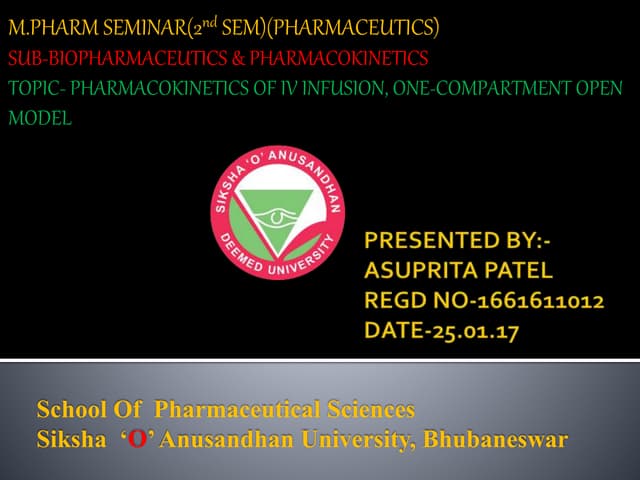 M.PHARM SEMINAR($2^{nd}$ SEM)(PHARMACEUTICS)
SUB-BIOPHARMACEUTICS & PHARMACOKINETICS
TOPIC- PHARMACOKINETICS OF IV INFUSION, ONE-COMPARTMENT OPEN MODEL

SIKSHA 'O' ANUSANDHAN
DEEMED UNIVERSITY

PRESENTED BY:-
ASUPRITA PATEL
REGD NO-1661611012
DATE-25.01.17

School Of Pharmaceutical Sciences
Siksha 'O' Anusandhan University, Bhubaneswar